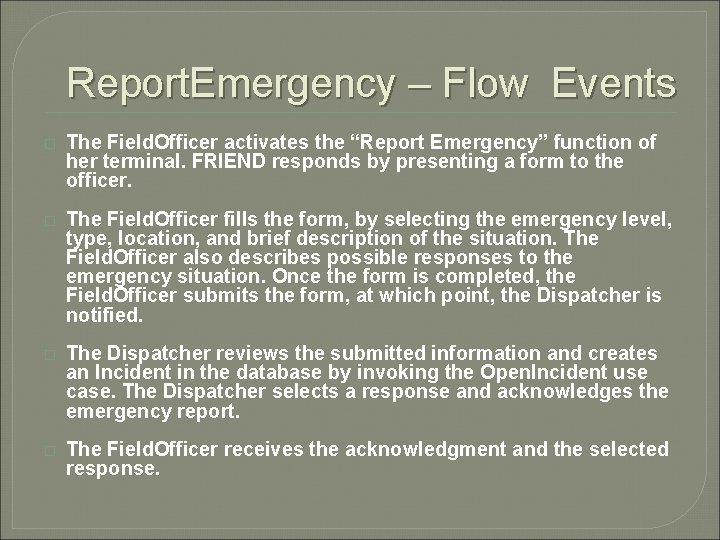 ReportEmergency – Flow Events

The FieldOfficer activates the “Report Emergency” function of her terminal. FRIEND responds by presenting a form to the officer.

The FieldOfficer fills the form, by selecting the emergency level, type, location, and brief description of the situation. The FieldOfficer also describes possible responses to the emergency situation. Once the form is completed, the FieldOfficer submits the form, at which point, the Dispatcher is notified.

The Dispatcher reviews the submitted information and creates an Incident in the database by invoking the OpenIncident use case. The Dispatcher selects a response and acknowledges the emergency report.

The FieldOfficer receives the acknowledgment and the selected response.